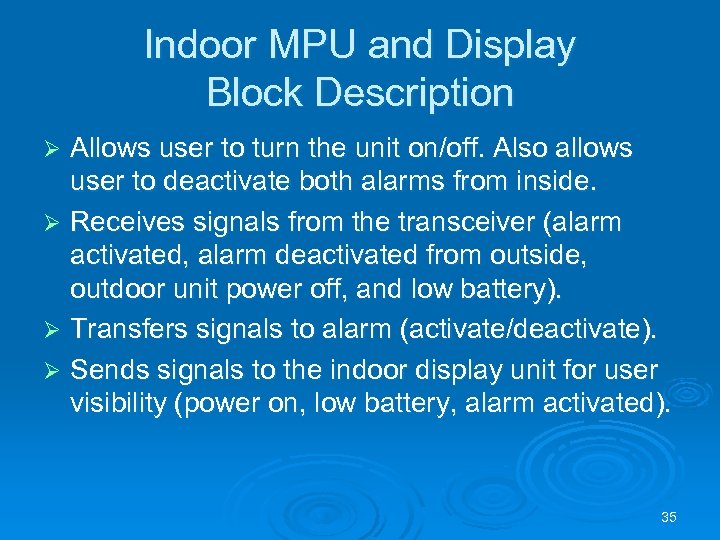 Indoor MPU and Display Block Description

➢ Allows user to turn the unit on/off. Also allows user to deactivate both alarms from inside.

➢ Receives signals from the transceiver (alarm activated, alarm deactivated from outside, outdoor unit power off, and low battery).

➢ Transfers signals to alarm (activate/deactivate).

➢ Sends signals to the indoor display unit for user visibility (power on, low battery, alarm activated).

35